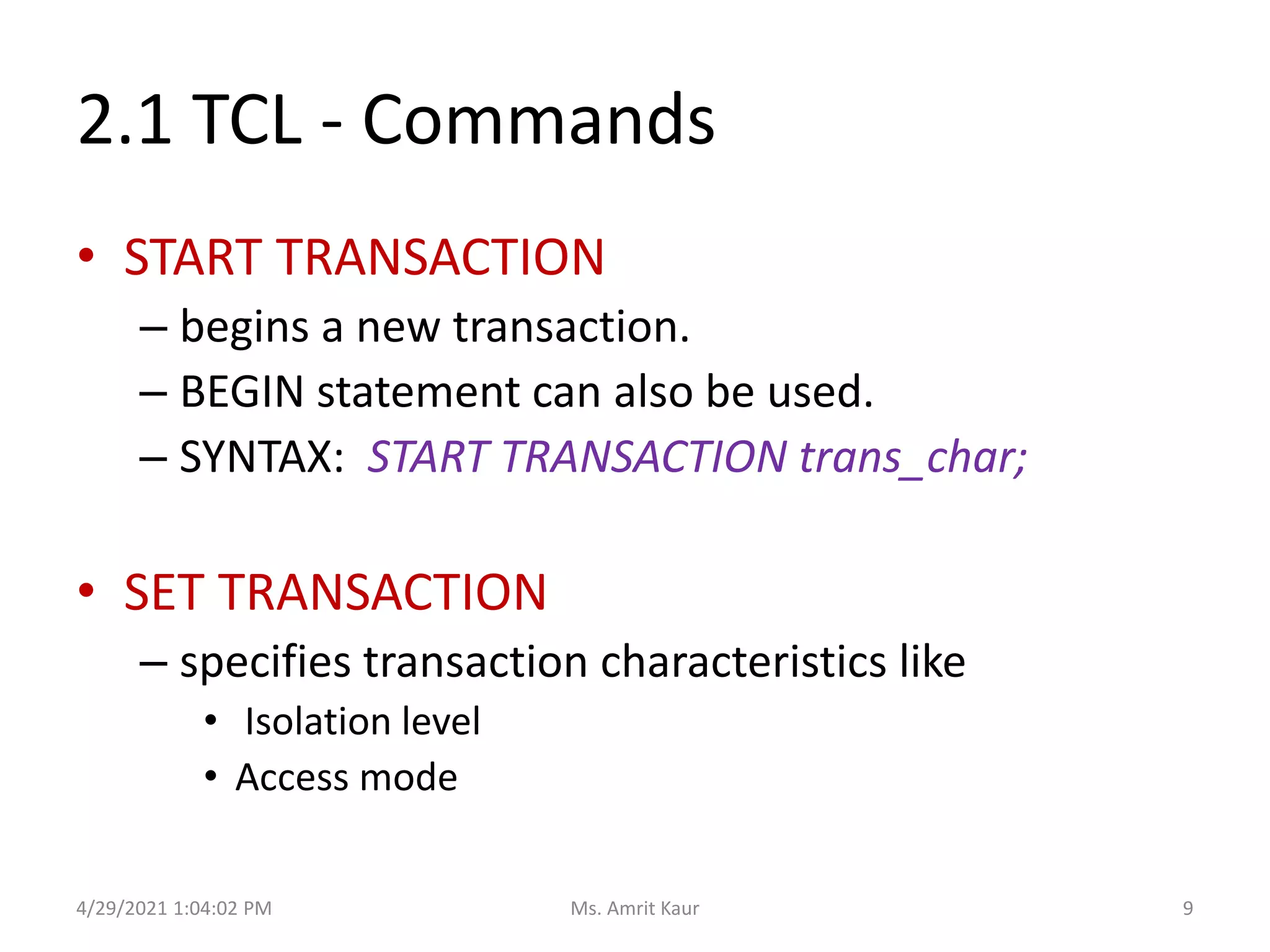 2.1 TCL - Commands

• START TRANSACTION
– begins a new transaction.
– BEGIN statement can also be used.
– SYNTAX: START TRANSACTION trans_char;

• SET TRANSACTION
– specifies transaction characteristics like
• Isolation level
• Access mode

4/29/2021 1:04:02 PM
Ms. Amrit Kaur
9